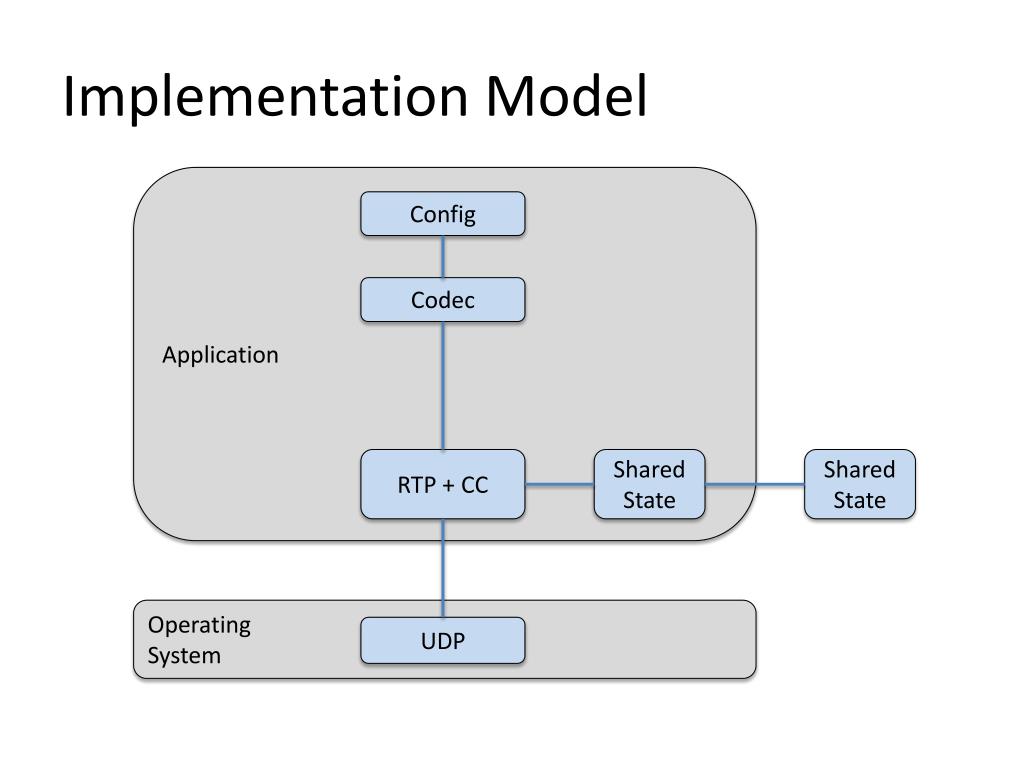 Implementation Model

Config

Codec

Application

RTP + CC

Shared State

Shared State

Operating System

UDP